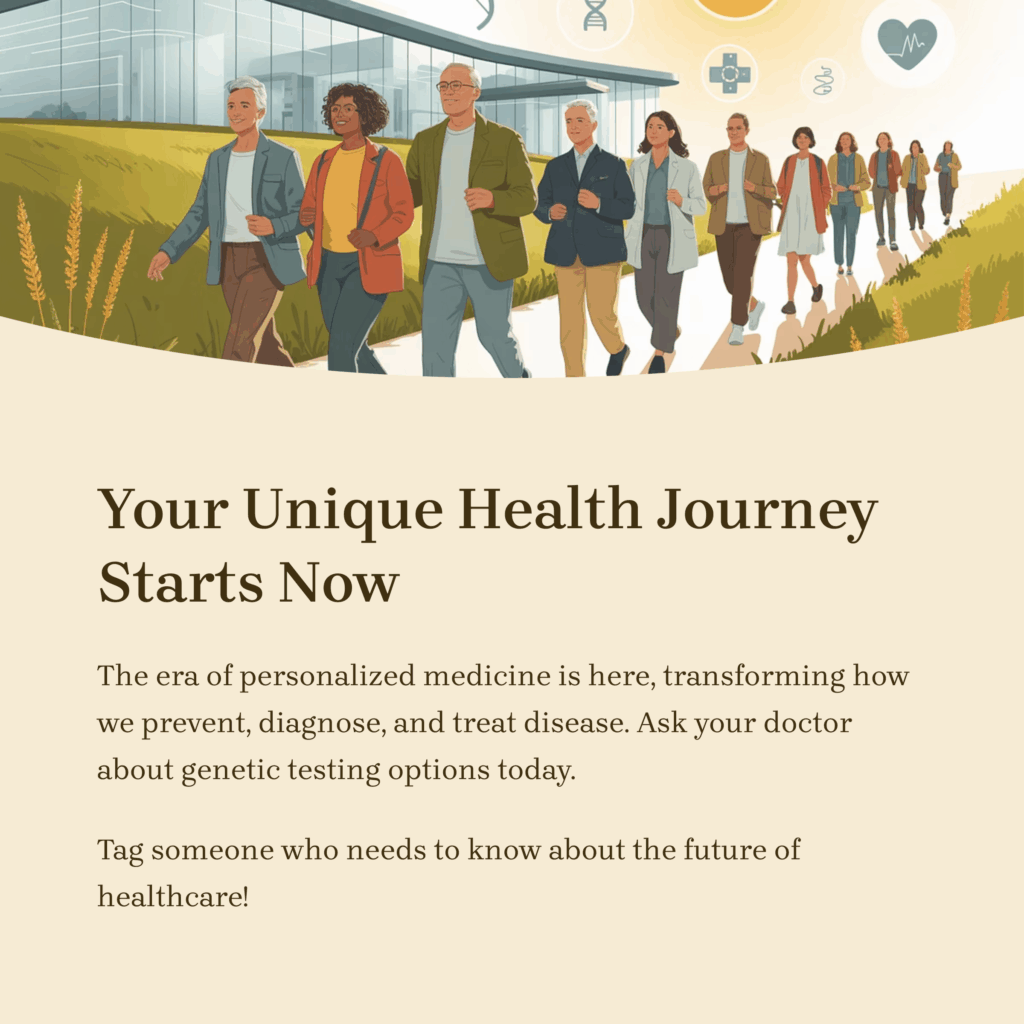 Your Unique Health Journey Starts Now

The era of personalized medicine is here, transforming how we prevent, diagnose, and treat disease. Ask your doctor about genetic testing options today.

Tag someone who needs to know about the future of healthcare!